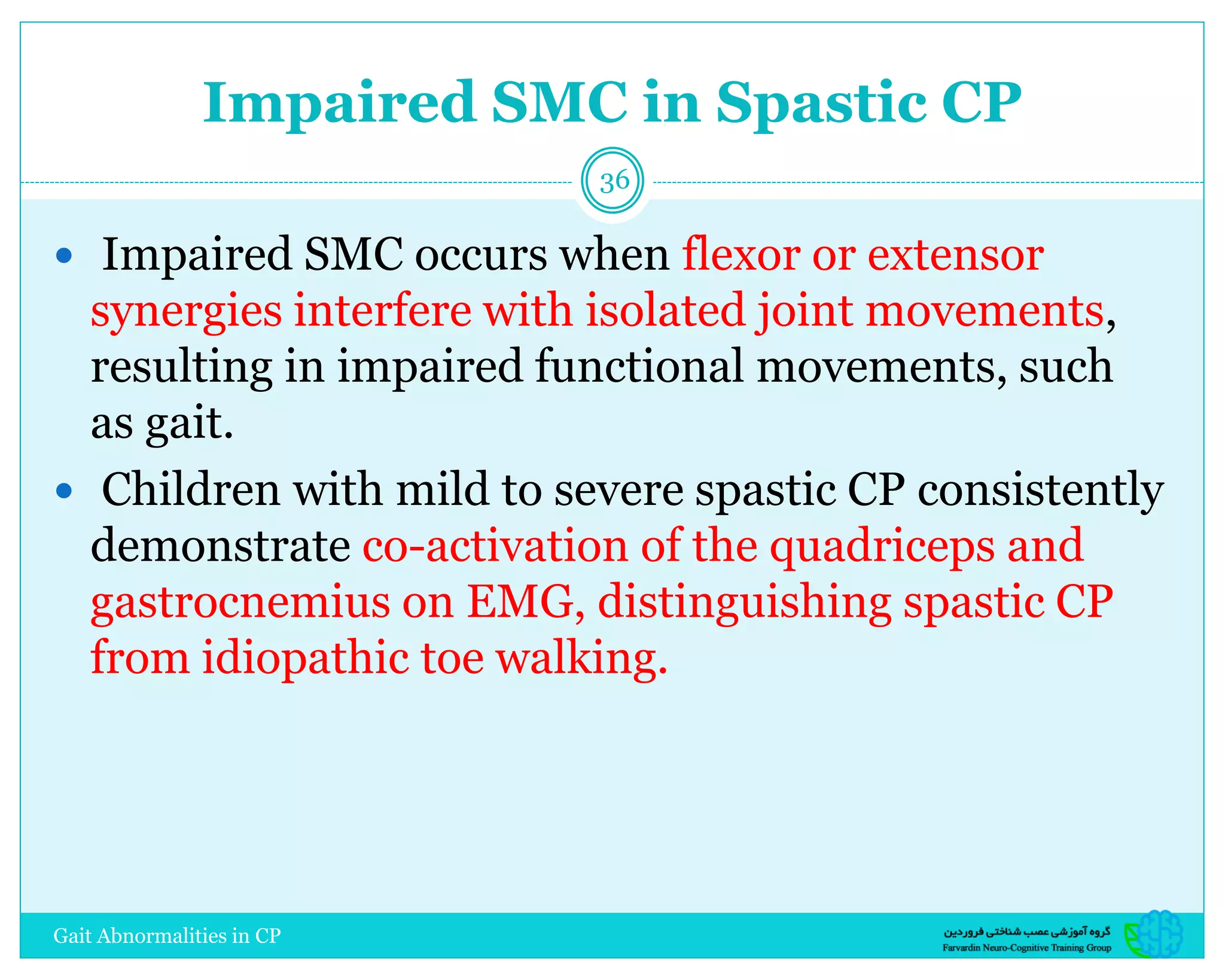 Impaired SMC in Spastic CP

36

• Impaired SMC occurs when flexor or extensor synergies interfere with isolated joint movements, resulting in impaired functional movements, such as gait.

• Children with mild to severe spastic CP consistently demonstrate co-activation of the quadriceps and gastrocnemius on EMG, distinguishing spastic CP from idiopathic toe walking.

Gait Abnormalities in CP

گروه آموزشی عصب شناختی فروردین
Farvardin Neuro-Cognitive Training Group